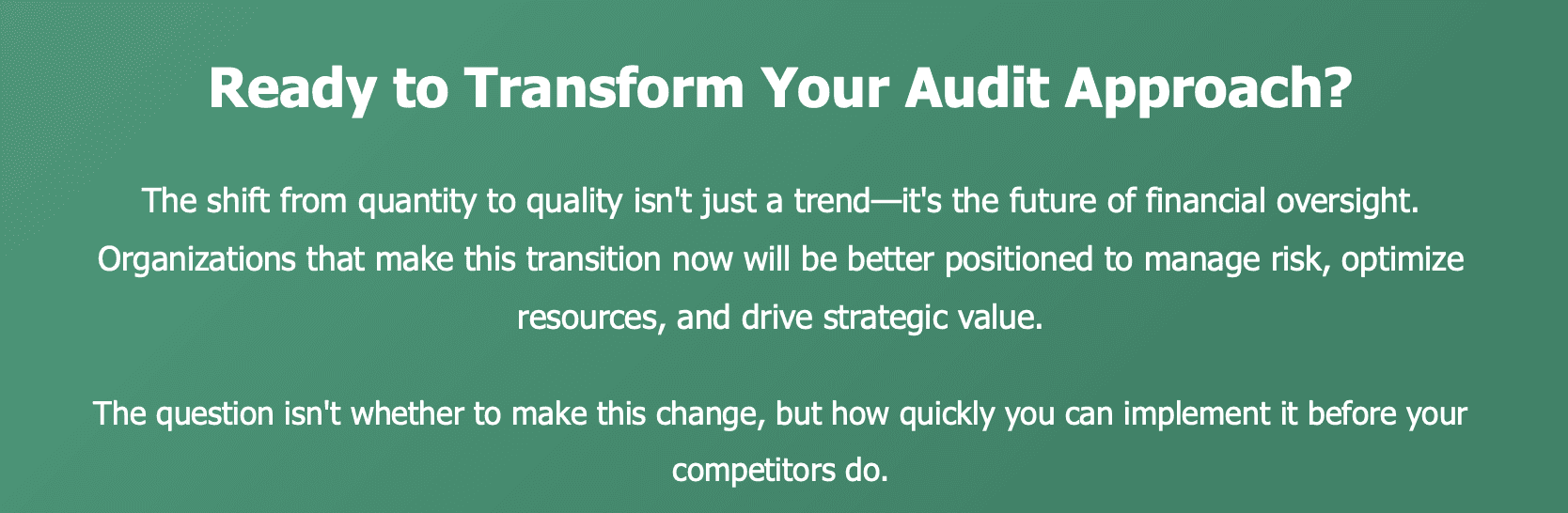 Ready to Transform Your Audit Approach?

The shift from quantity to quality isn't just a trend—it's the future of financial oversight. Organizations that make this transition now will be better positioned to manage risk, optimize resources, and drive strategic value.

The question isn't whether to make this change, but how quickly you can implement it before your competitors do.